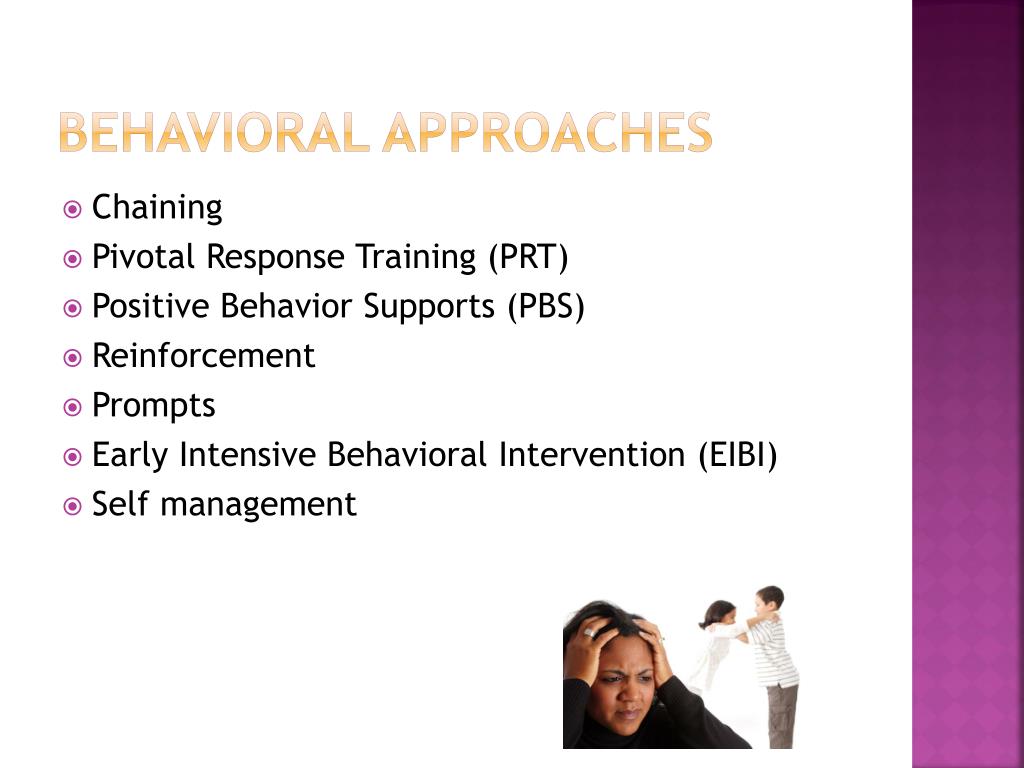 BEHAVIORAL APPROACHES

Chaining
Pivotal Response Training (PRT)
Positive Behavior Supports (PBS)
Reinforcement
Prompts
Early Intensive Behavioral Intervention (EIBI)
Self management